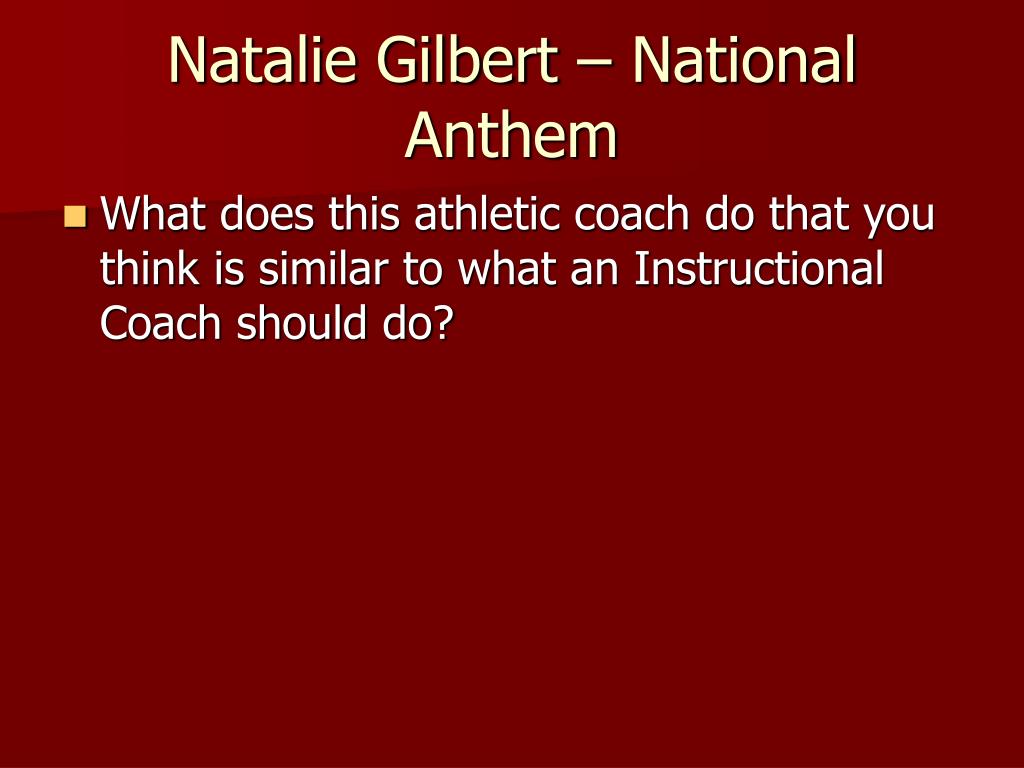 Natalie Gilbert – National Anthem

What does this athletic coach do that you think is similar to what an Instructional Coach should do?